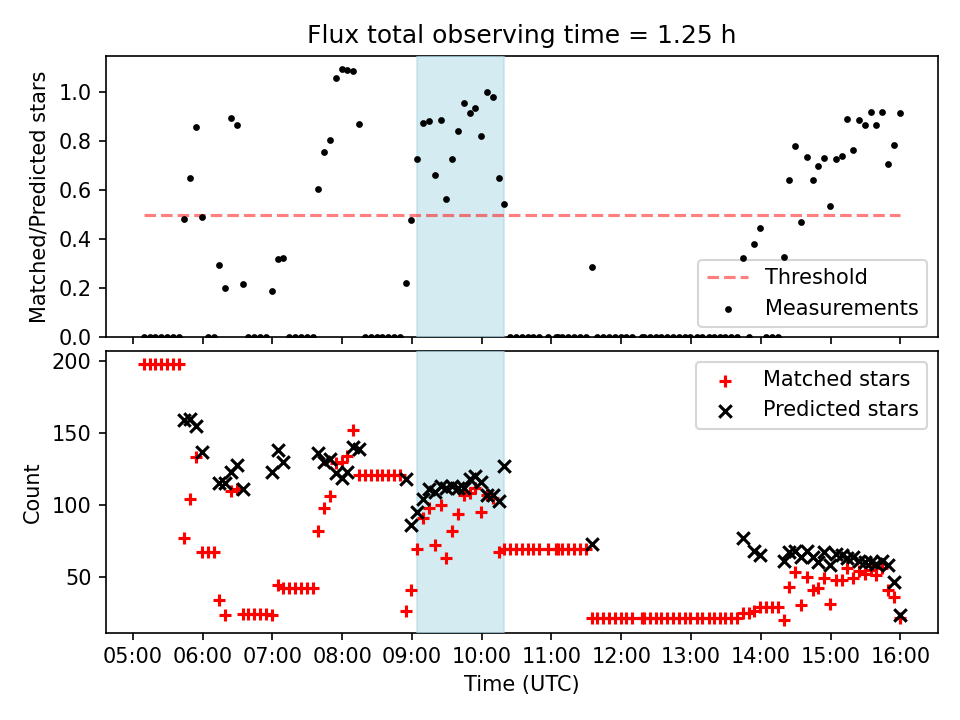 Flux total observing time = 1.25 h

Matched/Predicted stars

1.0
0.8
0.6
0.4
0.2
0.0

Threshold
Measurements

Count

200
150
100
50

Matched stars
Predicted stars

05:00 06:00 07:00 08:00 09:00 10:00 11:00 12:00 13:00 14:00 15:00 16:00
Time (UTC)